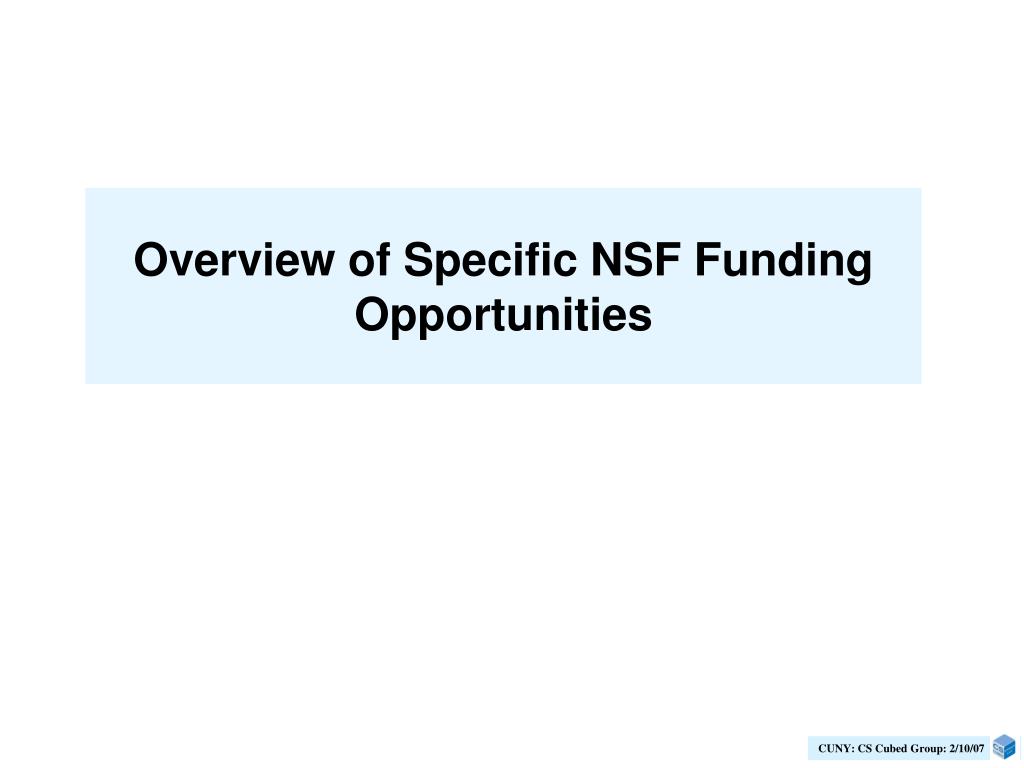 Overview of Specific NSF Funding Opportunities

CUNY: CS Cubed Group: 2/10/07